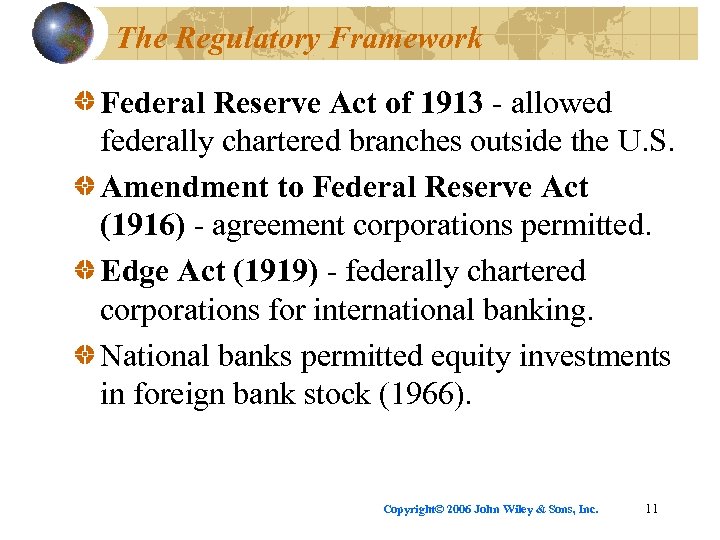 The Regulatory Framework

Federal Reserve Act of 1913 - allowed federally chartered branches outside the U.S.

Amendment to Federal Reserve Act (1916) - agreement corporations permitted.

Edge Act (1919) - federally chartered corporations for international banking.

National banks permitted equity investments in foreign bank stock (1966).

Copyright© 2006 John Wiley & Sons, Inc. 11